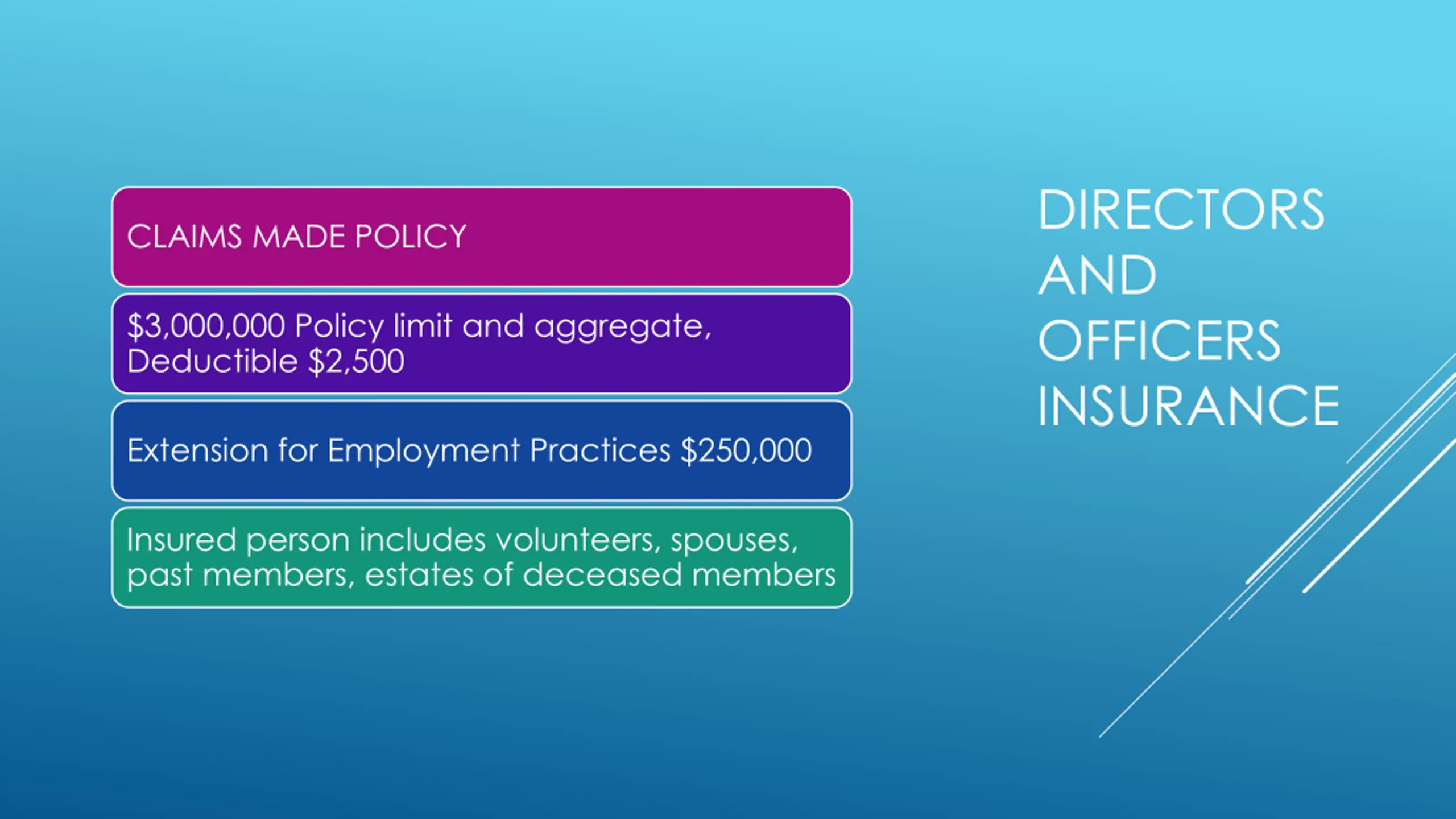 DIRECTORS AND OFFICERS INSURANCE

CLAIMS MADE POLICY

\$3,000,000 Policy limit and aggregate, Deductible \$2,500

Extension for Employment Practices \$250,000

Insured person includes volunteers, spouses, past members, estates of deceased members